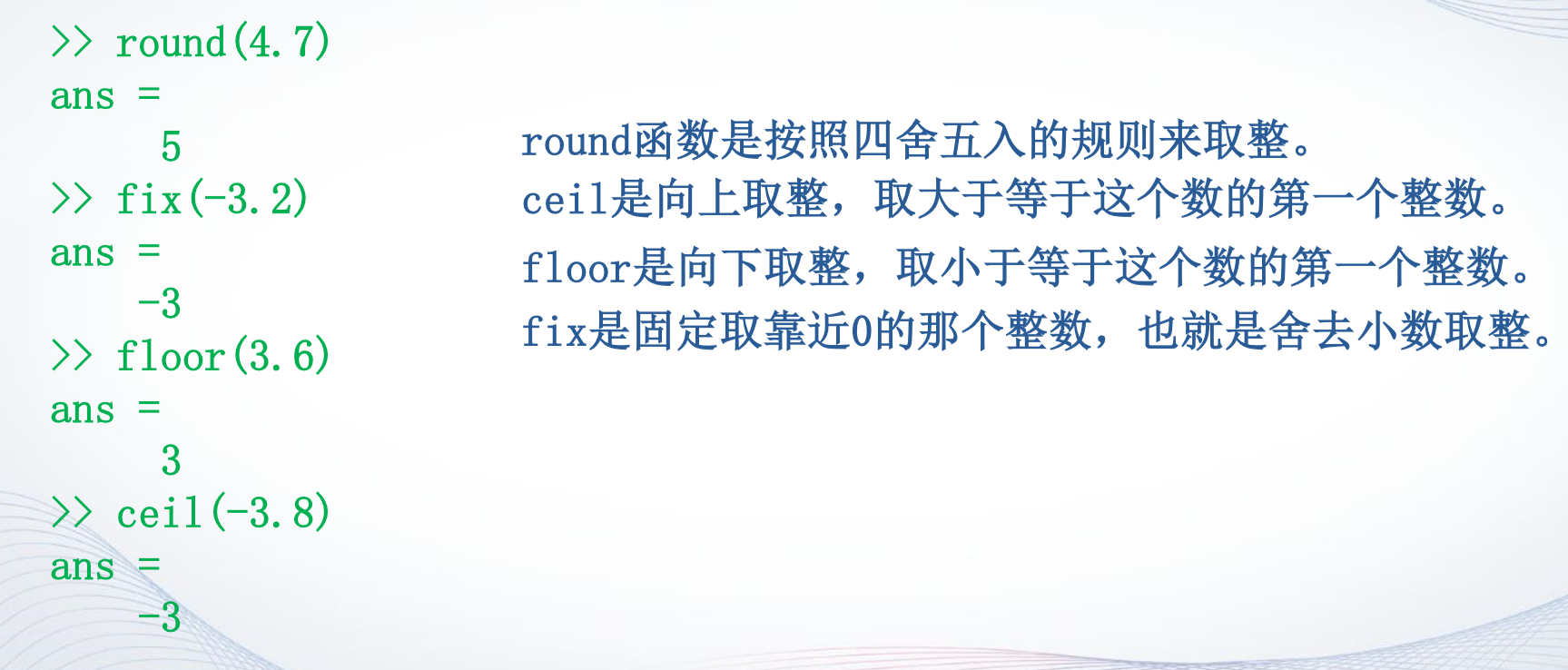 >> round(4.7)
ans =
5
>> fix(-3.2)
ans =
-3
>> floor(3.6)
ans =
3
>> ceil(-3.8)
ans =
-3

round函数是按照四舍五入的规则来取整。
ceil是向上取整，取大于等于这个数的第一个整数。
floor是向下取整，取小于等于这个数的第一个整数。
fix是固定取靠近0的那个整数，也就是舍去小数取整。